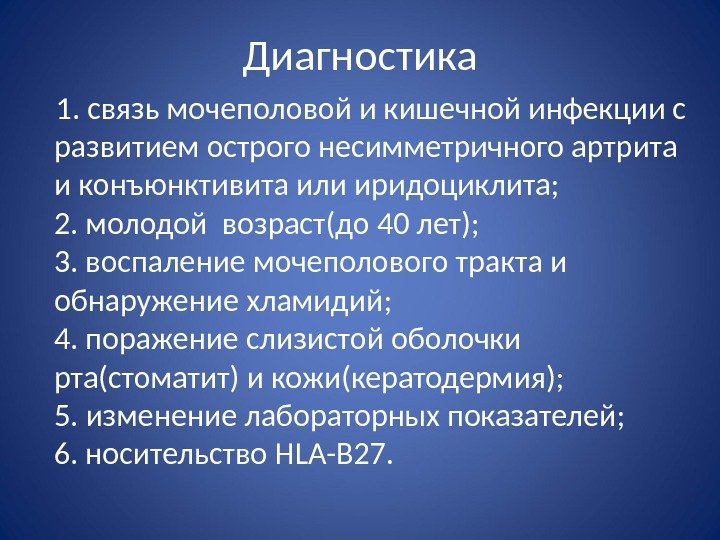 Диагностика

1. связь мочеполовой и кишечной инфекции с развитием острого несимметричного артрита и конъюнктивита или иридоциклита;
2. молодой  возраст(до 40 лет);
3. воспаление мочеполового тракта и обнаружение хламидий;
4. поражение слизистой оболочки рта(стоматит) и кожи(кератодермия);
5. изменение лабораторных показателей;
6. носительство HLA-B27.